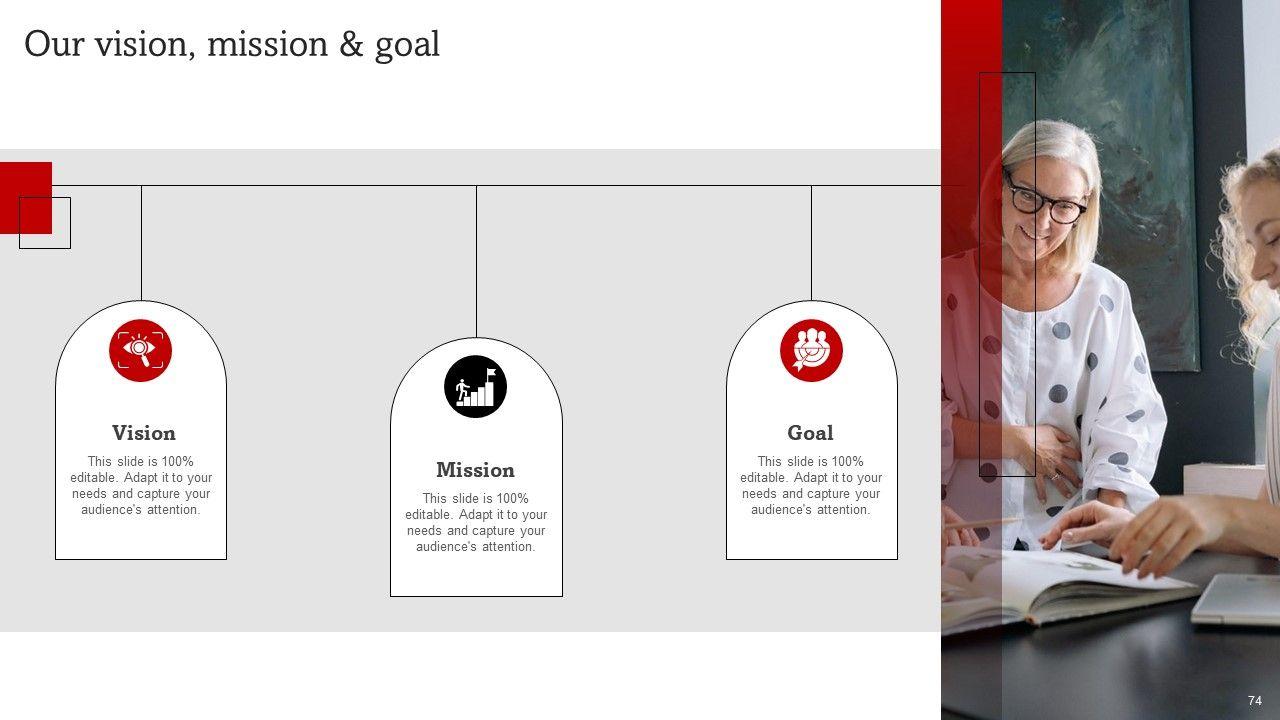 Our vision, mission & goal

Vision

This slide is 100% editable. Adapt it to your needs and capture your audience's attention.

Mission

This slide is 100% editable. Adapt it to your needs and capture your audience's attention.

Goal

This slide is 100% editable. Adapt it to your needs and capture your audience's attention.

74